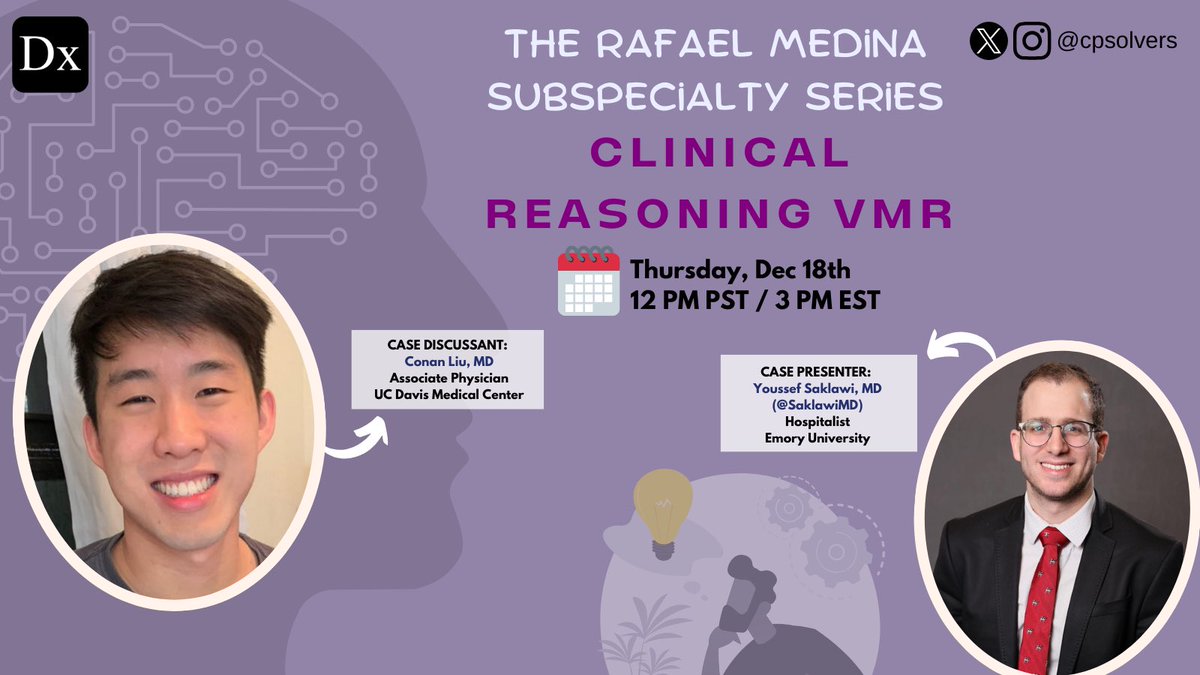 Dx

THE RAFAEL MEDINA SUBSPECIALTY SERIES

@cpsolvers

CLINICAL REASONING VMR

Thursday, Dec 18th
12 PM PST / 3 PM EST

CASE DISCUSSANT:
Conan Liu, MD
Associate Physician
UC Davis Medical Center

CASE PRESENTER:
Youssef Saklawi, MD
(@SaklawiMD)
Hospitalist
Emory University